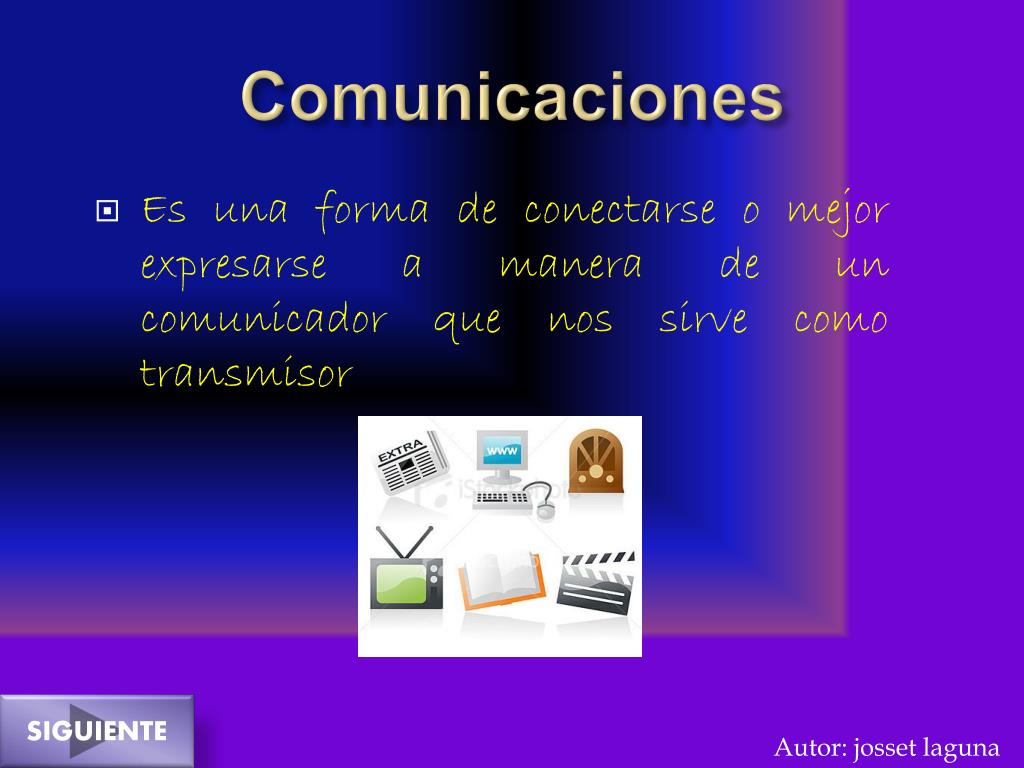 Comunicaciones

Es una forma de conectarse o mejor expresarse a manera de un comunicador que nos sirve como transmisor

EXTRA

www

iStockphoto

SIGUIENTE

Autor: josset laguna